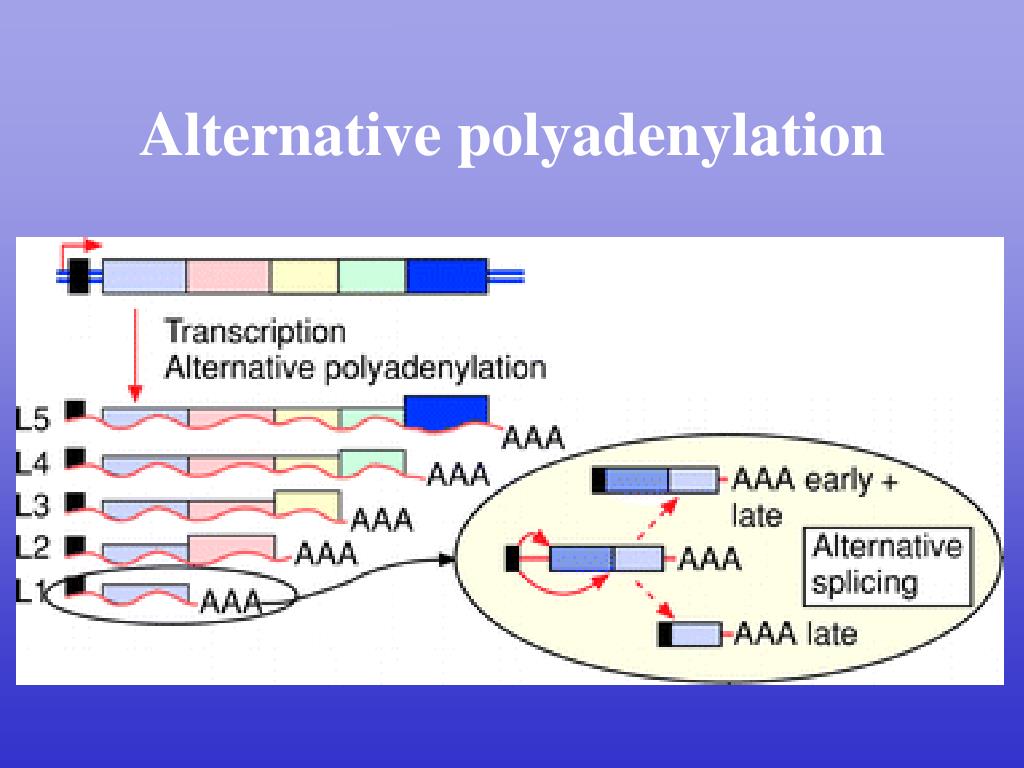 Alternative polyadenylation

Transcription
Alternative polyadenylation

L5 AAA
L4 AAA
L3 AAA
L2 AAA
L1 AAA

AAA early + late

AAA

Alternative splicing

AAA late